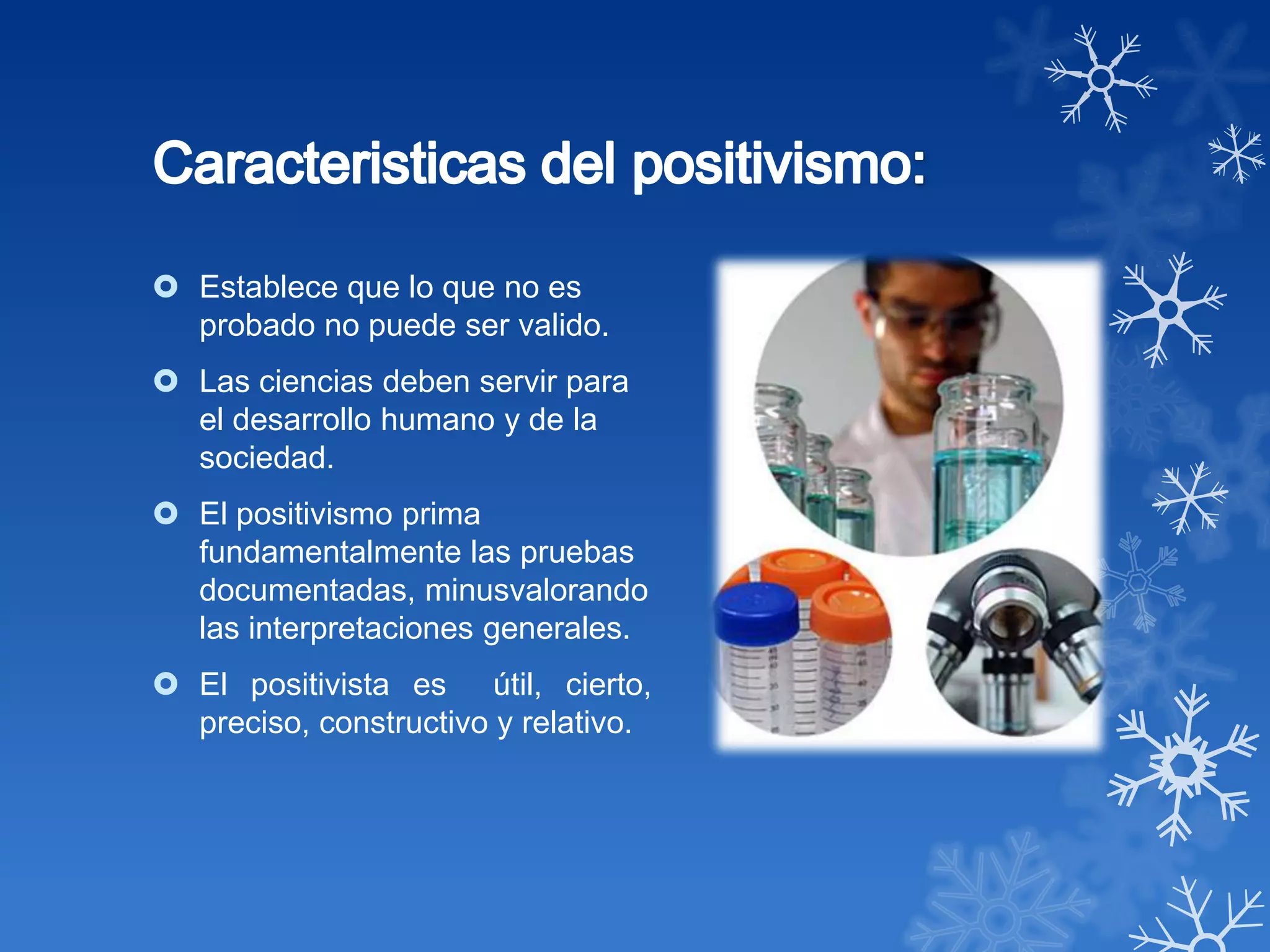 Caracteristicas del positivismo:

Establece que lo que no es probado no puede ser valido.

Las ciencias deben servir para el desarrollo humano y de la sociedad.

El positivismo prima fundamentalmente las pruebas documentadas, minusvalorando las interpretaciones generales.

El positivista es útil, cierto, preciso, constructivo y relativo.